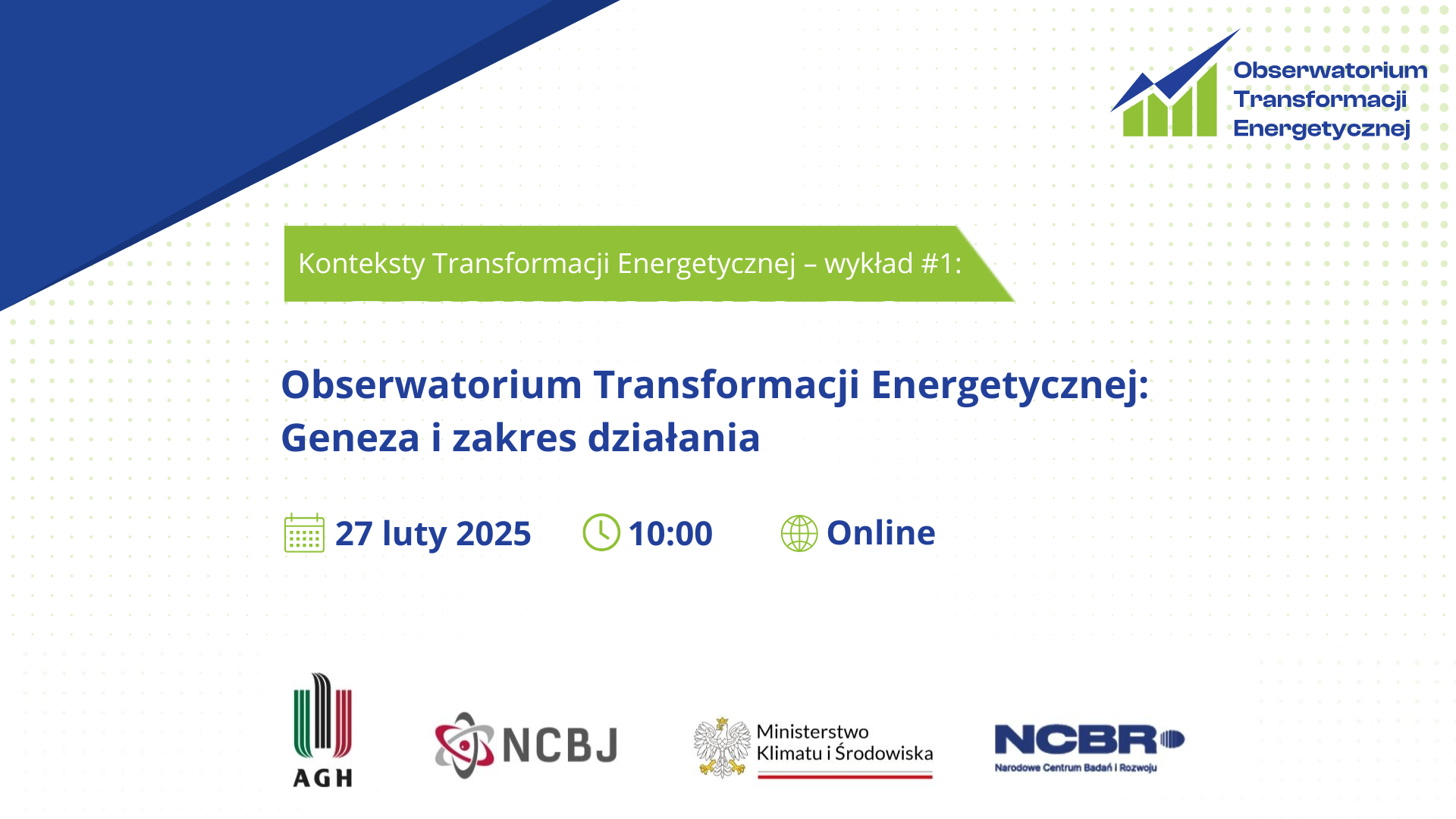 Obserwatorium Transformacji Energetycznej

Konteksty Transformacji Energetycznej – wykład #1:

Obserwatorium Transformacji Energetycznej: Geneza i zakres działania

27 luty 2025 10:00 Online

AGH

NCBJ

Ministerstwo Klimatu i Środowiska

NCBR
Narodowe Centrum Badań i Rozwoju